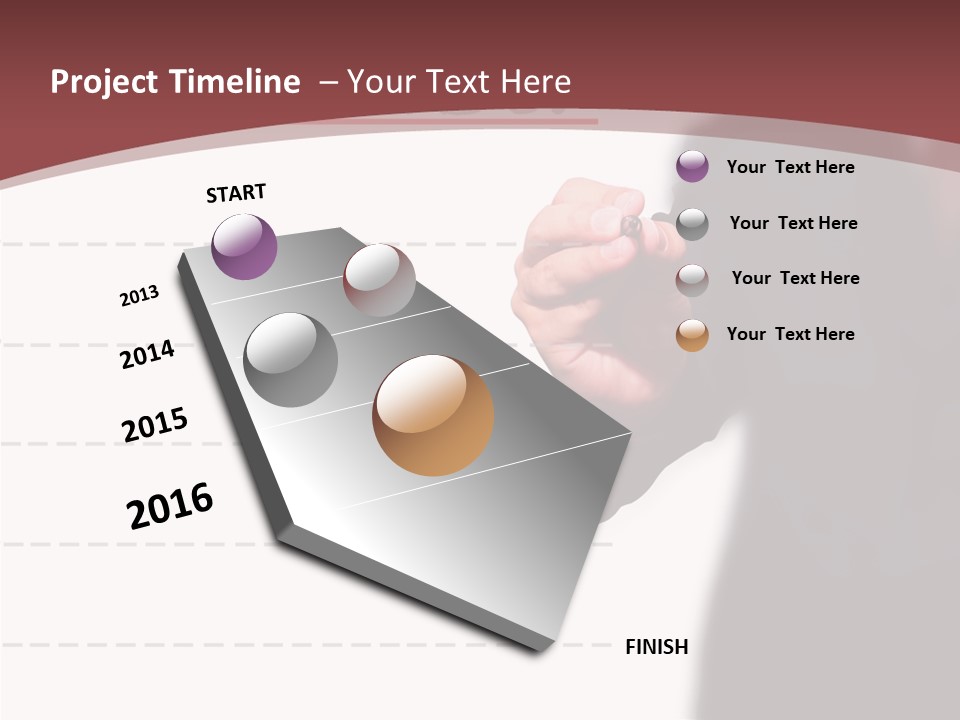 Project Timeline – Your Text Here

START

2013

2014

2015

2016

FINISH

Your Text Here

Your Text Here

Your Text Here

Your Text Here